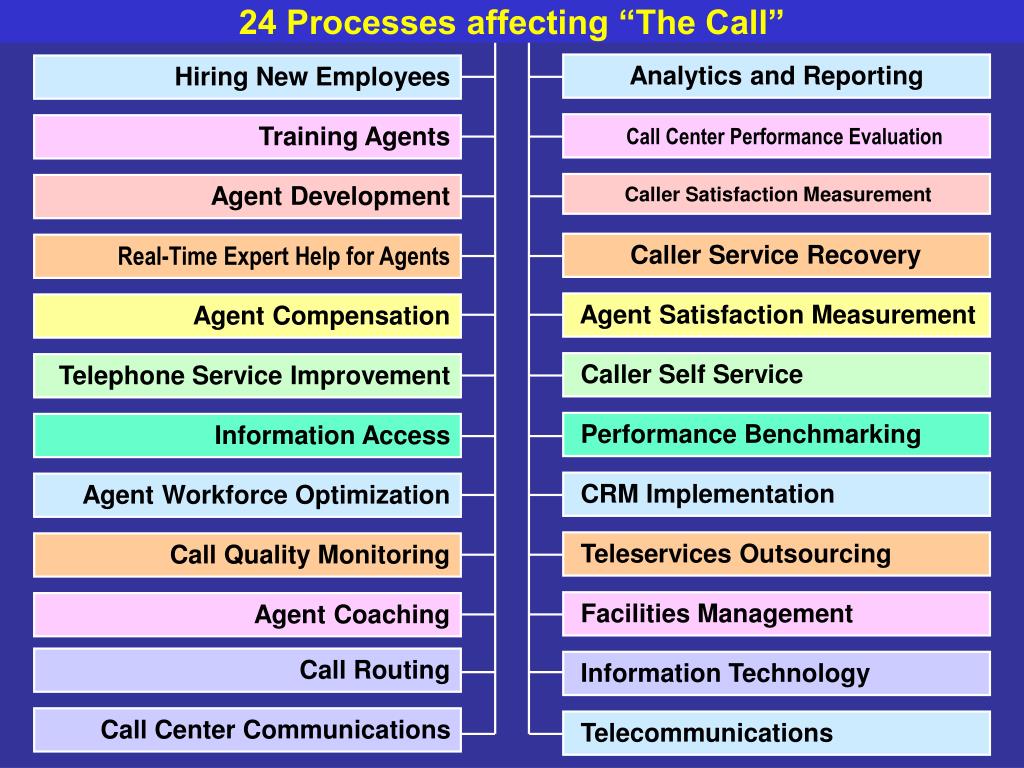 24 Processes affecting “The Call”

Hiring New Employees
Training Agents
Agent Development
Real-Time Expert Help for Agents
Agent Compensation
Telephone Service Improvement
Information Access
Agent Workforce Optimization
Call Quality Monitoring
Agent Coaching
Call Routing
Call Center Communications

Analytics and Reporting
Call Center Performance Evaluation
Caller Satisfaction Measurement
Caller Service Recovery
Agent Satisfaction Measurement
Caller Self Service
Performance Benchmarking
CRM Implementation
Teleservices Outsourcing
Facilities Management
Information Technology
Telecommunications